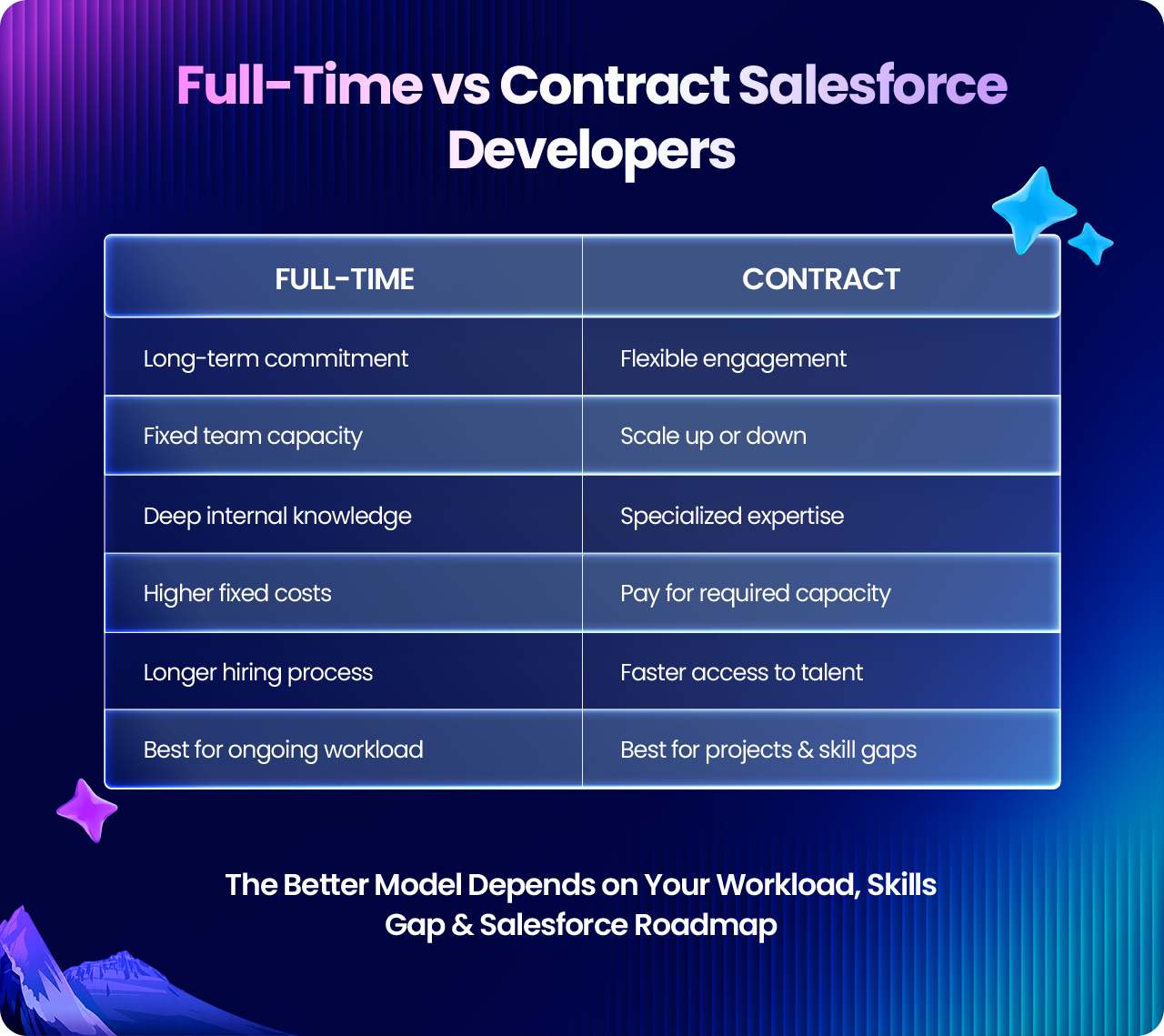 Full-Time vs Contract Salesforce Developers

| FULL-TIME | CONTRACT |
|---|---|
| Long-term commitment | Flexible engagement |
| Fixed team capacity | Scale up or down |
| Deep internal knowledge | Specialized expertise |
| Higher fixed costs | Pay for required capacity |
| Longer hiring process | Faster access to talent |
| Best for ongoing workload | Best for projects & skill gaps |

The Better Model Depends on Your Workload, Skills Gap & Salesforce Roadmap